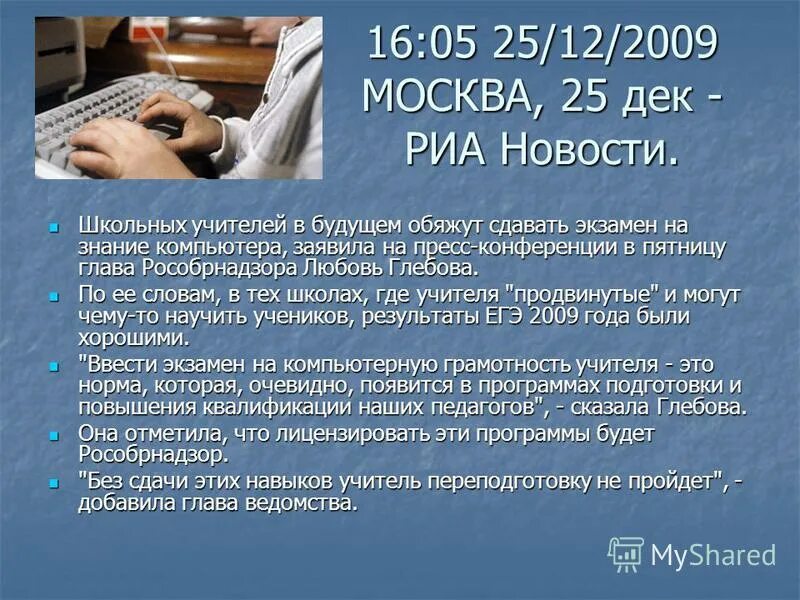 16:05 25/12/2009 МОСКВА, 25 дек - РИА Новости.

Школьных учителей в будущем обяжут сдавать экзамен на знание компьютера, заявила на пресс-конференции в пятницу глава Рособрнадзора Любовь Глебова.

По ее словам, в тех школах, где учителя "продвинутые" и могут чему-то научить учеников, результаты ЕГЭ 2009 года были хорошими.

"Ввести экзамен на компьютерную грамотность учителя - это норма, которая, очевидно, появится в программах подготовки и повышения квалификации наших педагогов", - сказала Глебова.

Она отметила, что лицензировать эти программы будет Рособрнадзор.

"Без сдачи этих навыков учитель переподготовку не пройдет", - добавила глава ведомства.

MyShared